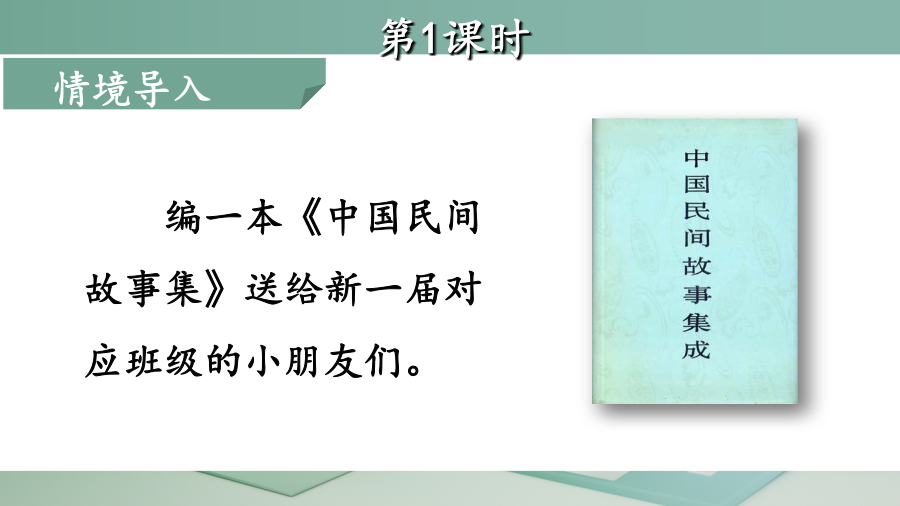 第1课时

情境导入

编一本《中国民间故事集》送给新一届对应班级的小朋友们。

中国民间故事集成